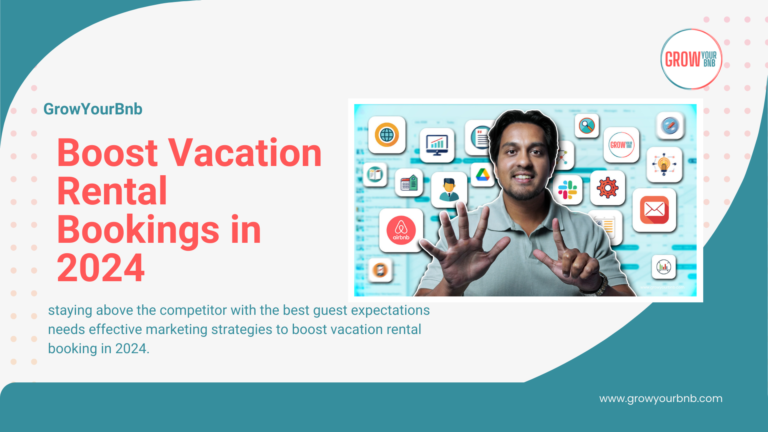 GROW YOUR BNB

GrowYourBnb

Boost Vacation Rental Bookings in 2024

GROW YOUR BNB

airbnb

staying above the competitor with the best guest expectations needs effective marketing strategies to boost vacation rental booking in 2024.

www.growyourbnb.com